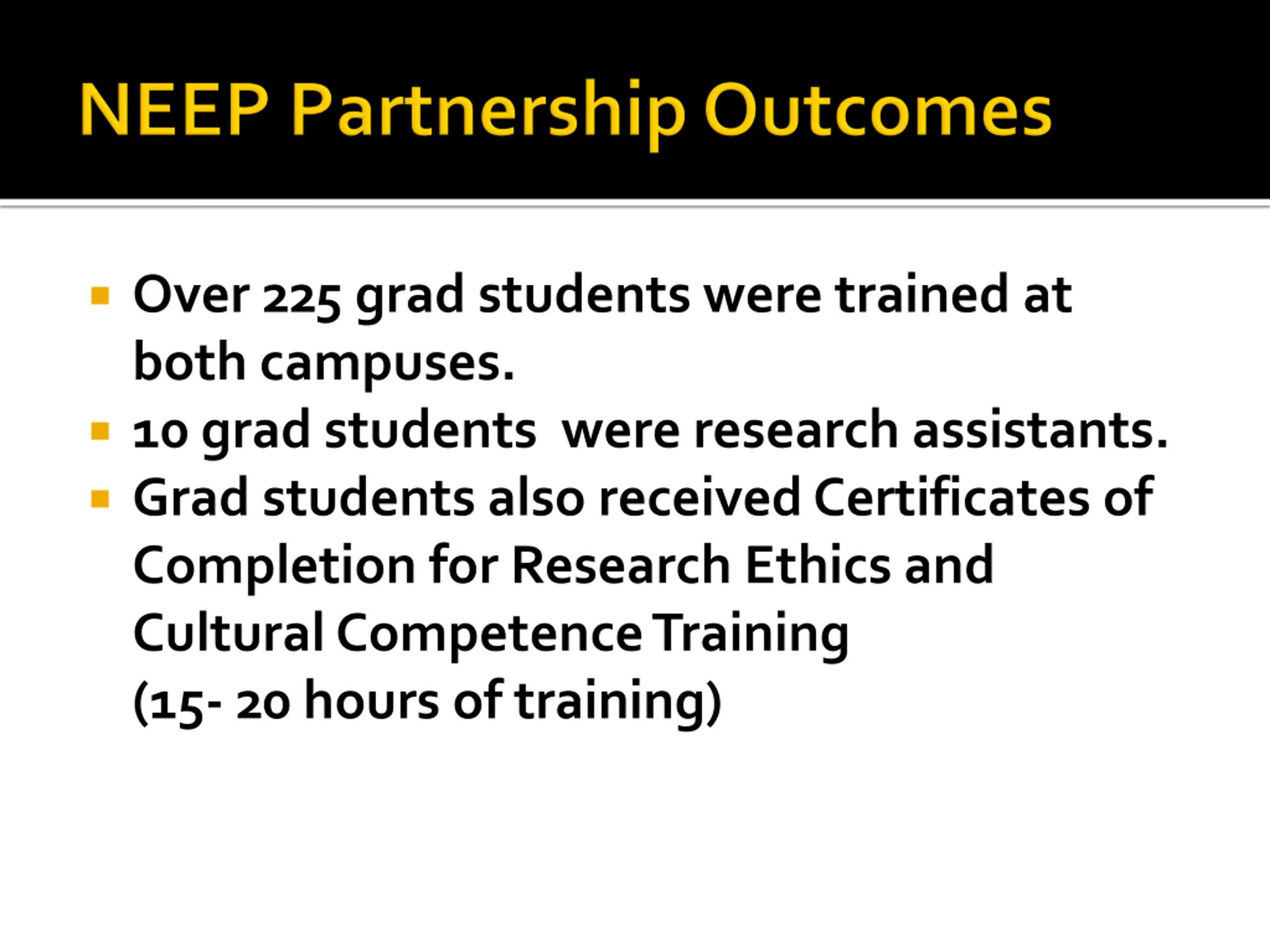 NEEP Partnership Outcomes

- Over 225 grad students were trained at both campuses.
- 10 grad students were research assistants.
- Grad students also received Certificates of Completion for Research Ethics and Cultural Competence Training (15- 20 hours of training)